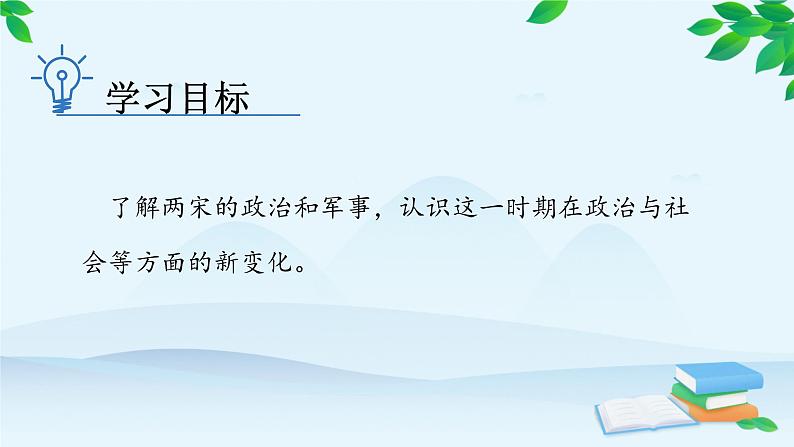 学习目标

了解两宋的政治和军事，认识这一时期在政治与社会等方面的新变化。